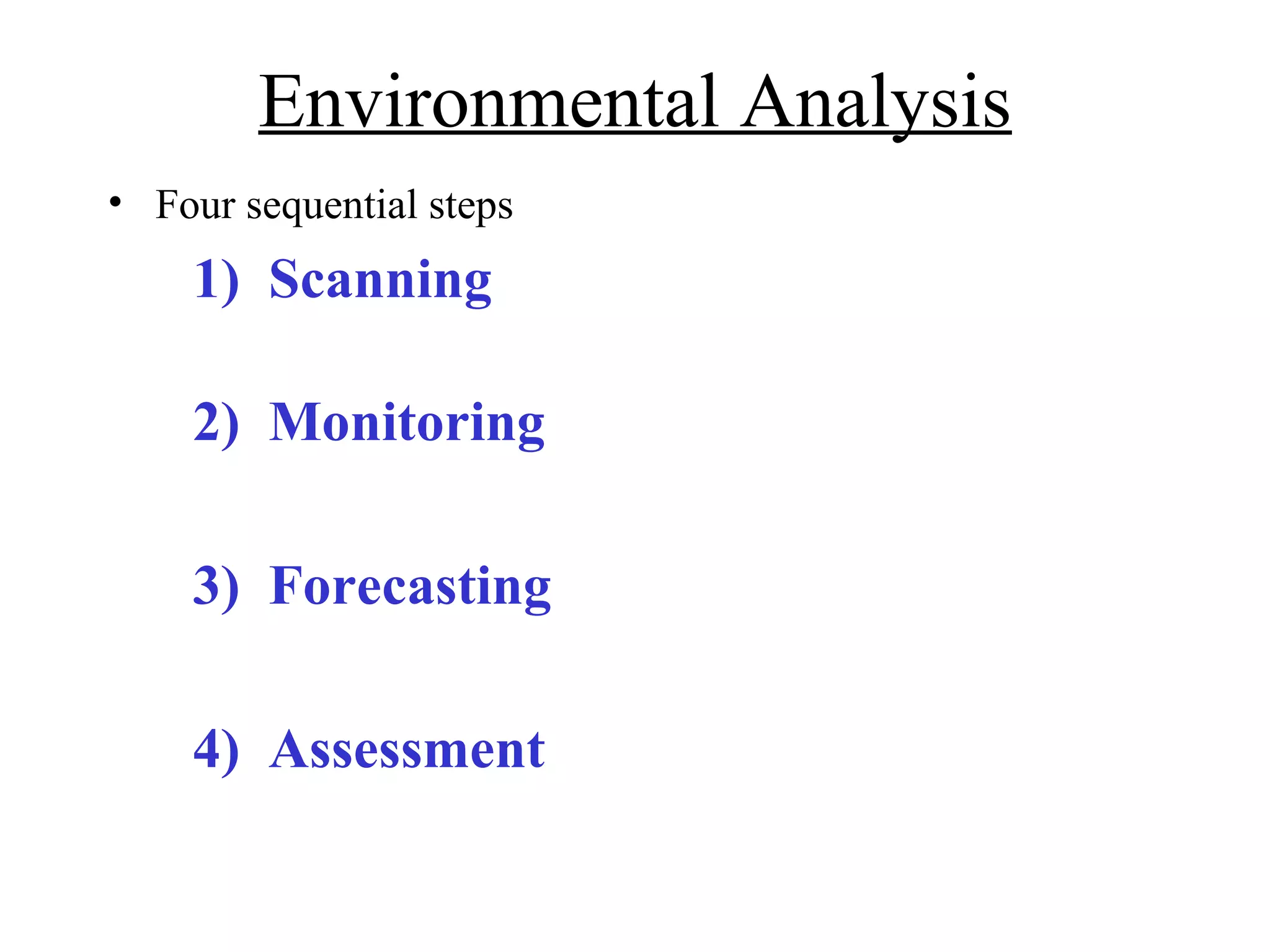 Environmental Analysis

• Four sequential steps

1) Scanning

2) Monitoring

3) Forecasting

4) Assessment